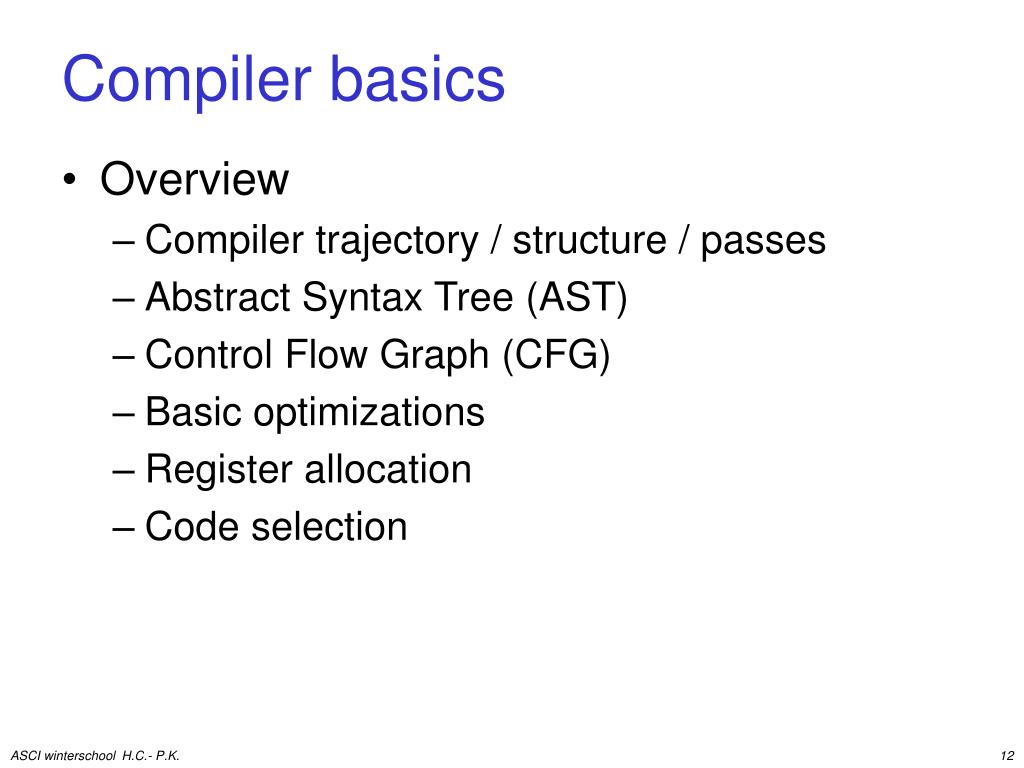 Compiler basics

• Overview
– Compiler trajectory / structure / passes
– Abstract Syntax Tree (AST)
– Control Flow Graph (CFG)
– Basic optimizations
– Register allocation
– Code selection

ASCI winterschool H.C.- P.K.

12